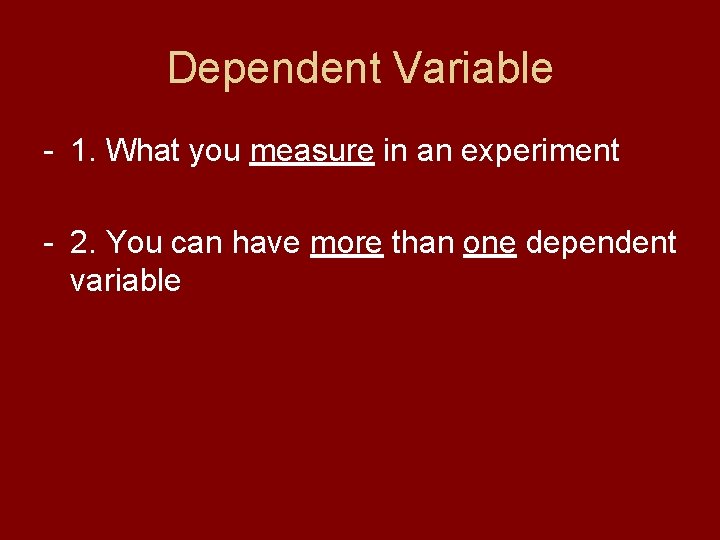 Dependent Variable

- 1. What you measure in an experiment

- 2. You can have more than one dependent variable